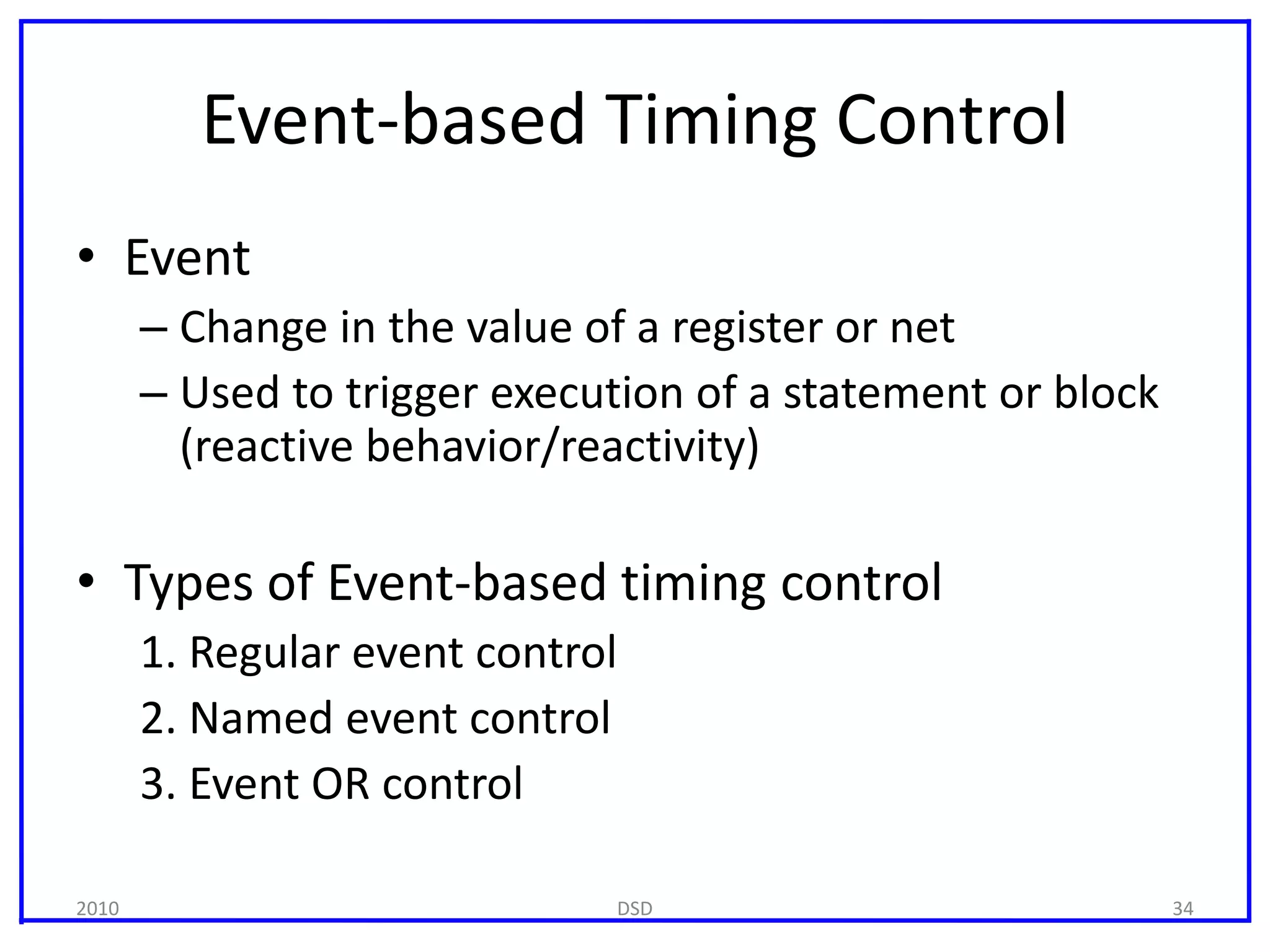 Event-based Timing Control

• Event
– Change in the value of a register or net
– Used to trigger execution of a statement or block (reactive behavior/reactivity)

• Types of Event-based timing control
1. Regular event control
2. Named event control
3. Event OR control

2010 DSD 34